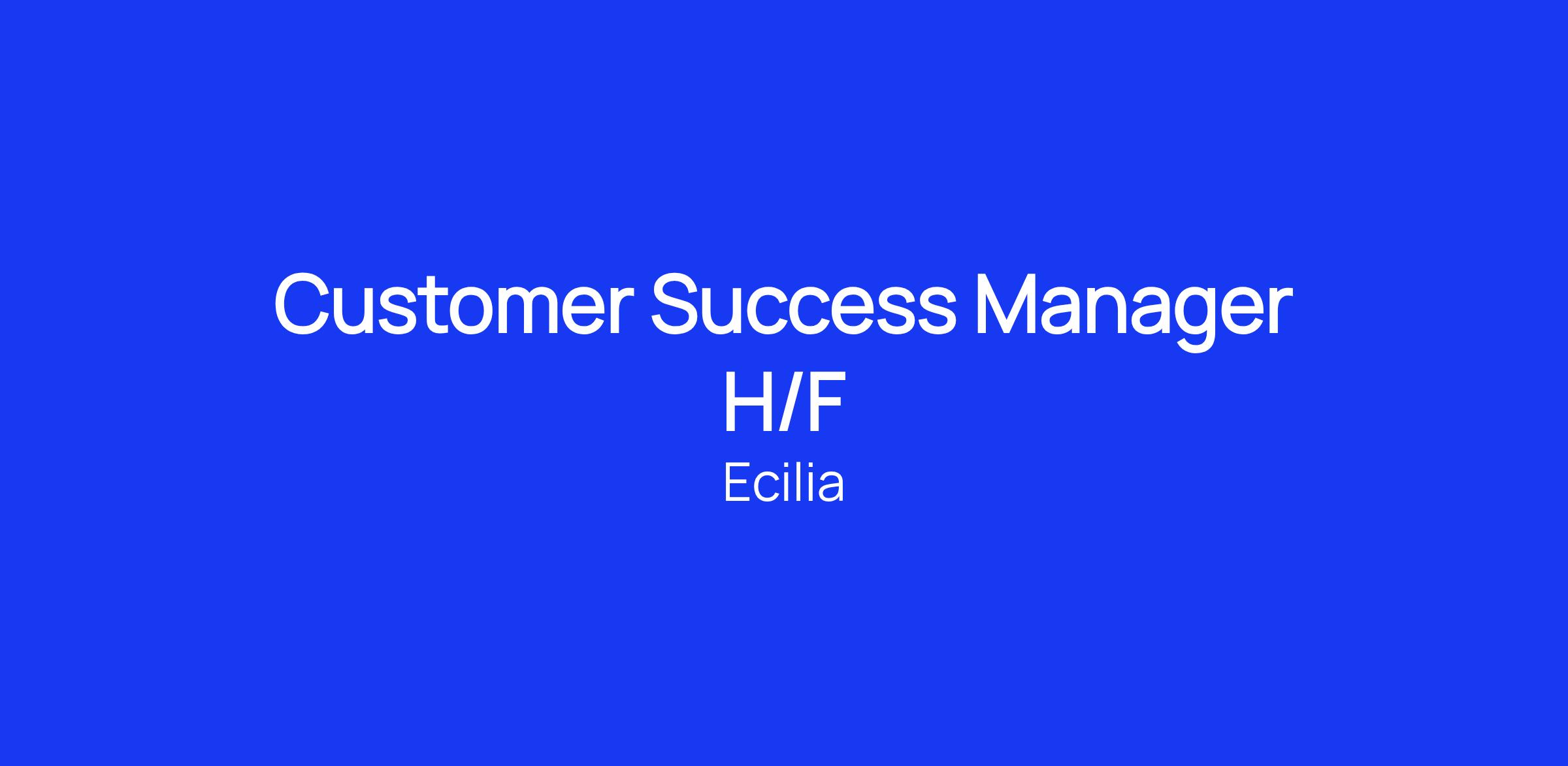 Customer Success Manager H/F

Ecilia